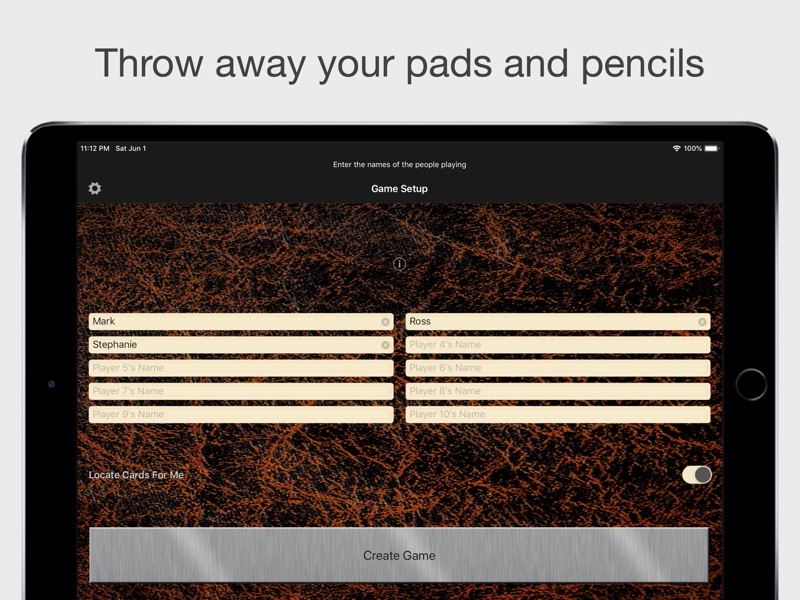 Throw away your pads and pencils

11:12 PM Sat Jun 1

100%

Enter the names of the people playing

Game Setup

Mark

Ross

Stephanie

Player 4's Name

Player 5's Name

Player 6's Name

Player 7's Name

Player 8's Name

Player 9's Name

Player 10's Name

Locate Cards For Me

Create Game